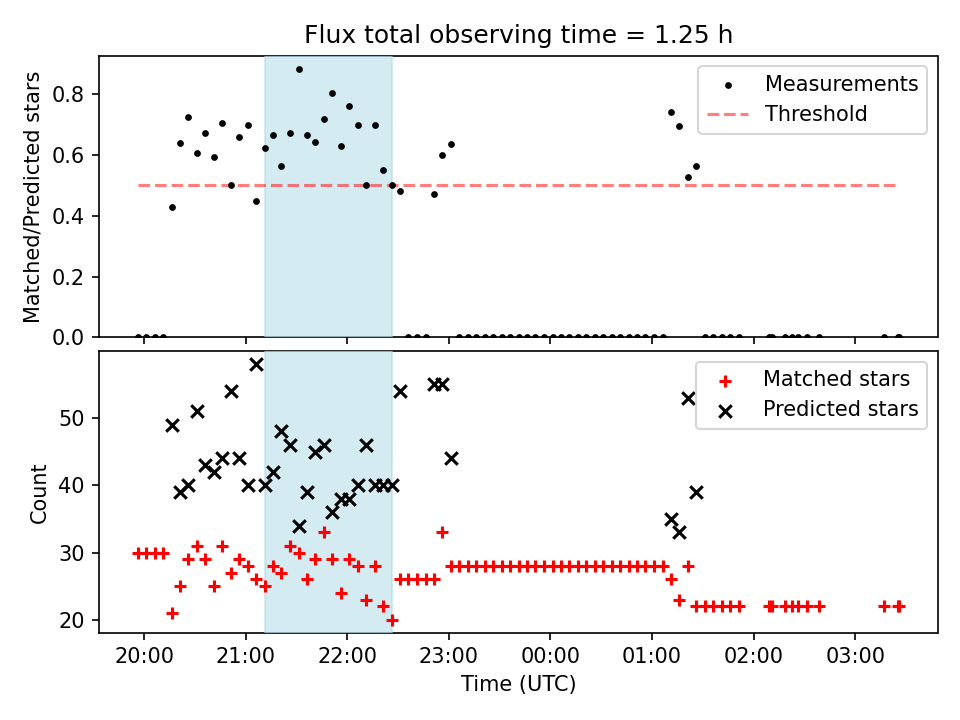 Flux total observing time = 1.25 h

Matched/Predicted stars
0.8
0.6
0.4
0.2
0.0

Measurements
Threshold

Count
50
40
30
20

Matched stars
Predicted stars

20:00
21:00
22:00
23:00
00:00
01:00
02:00
03:00
Time (UTC)